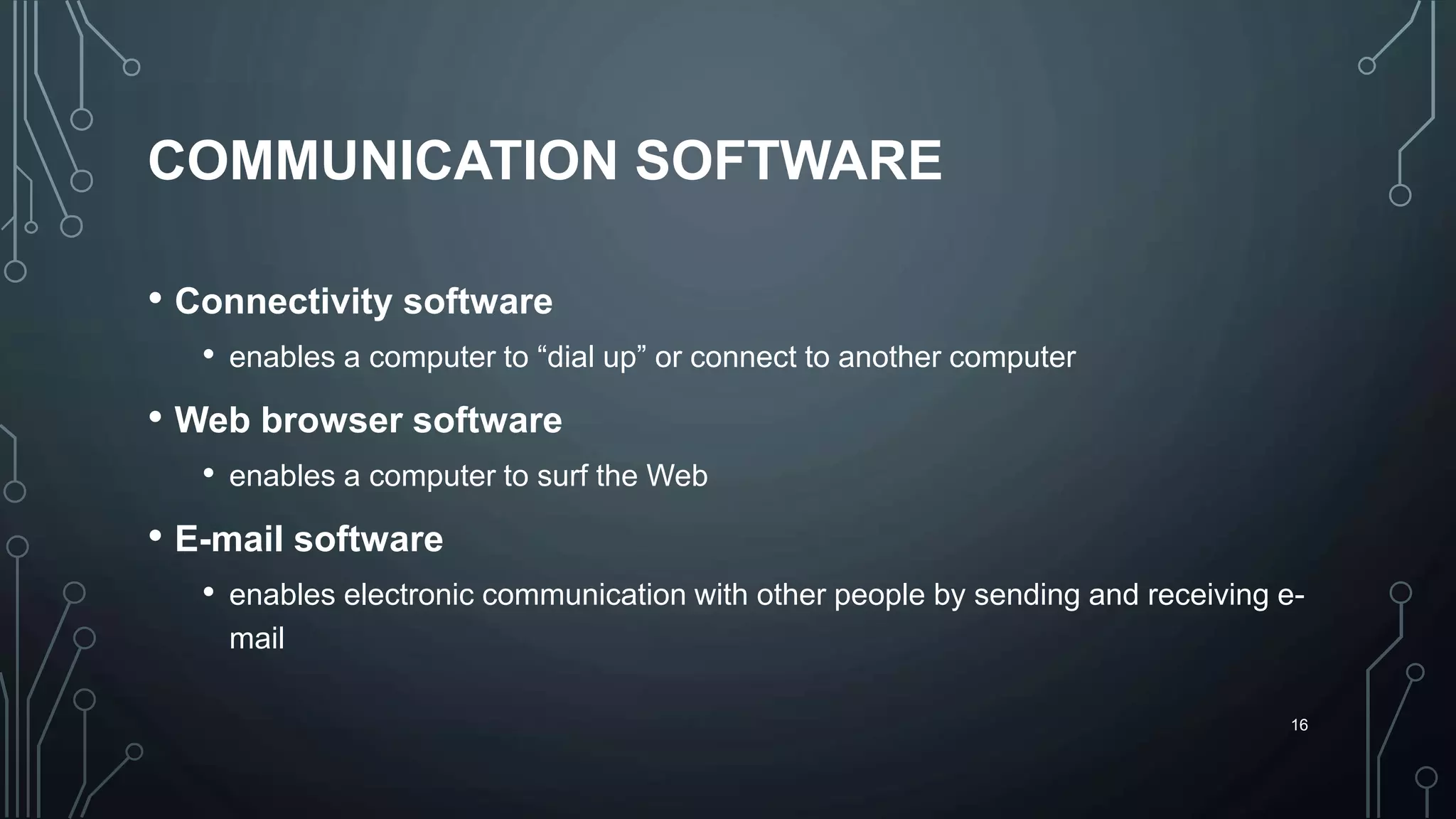 COMMUNICATION SOFTWARE

• Connectivity software
  • enables a computer to “dial up” or connect to another computer
• Web browser software
  • enables a computer to surf the Web
• E-mail software
  • enables electronic communication with other people by sending and receiving e-mail

16